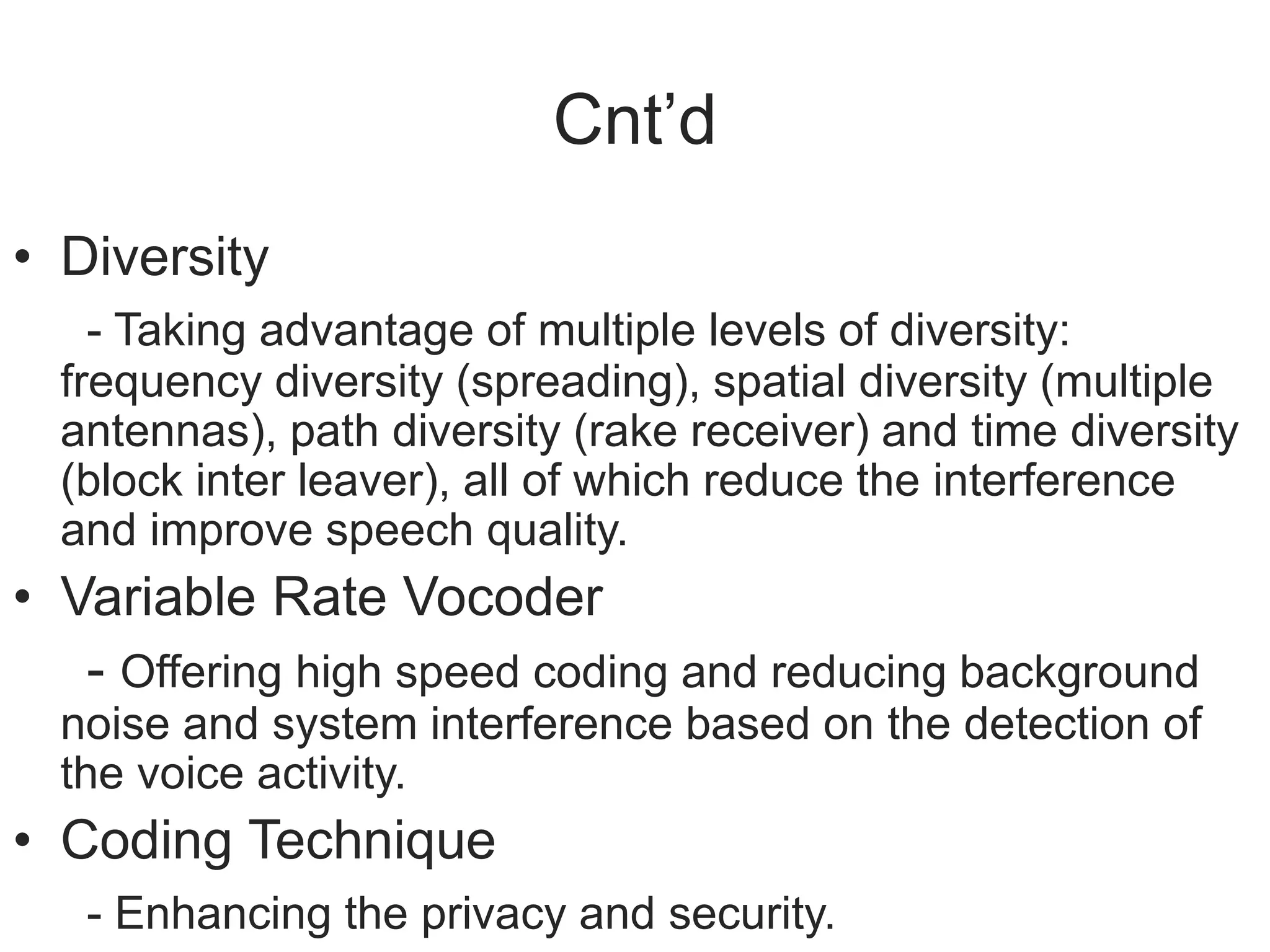 Cnt’d

• Diversity

- Taking advantage of multiple levels of diversity: frequency diversity (spreading), spatial diversity (multiple antennas), path diversity (rake receiver) and time diversity (block inter leaver), all of which reduce the interference and improve speech quality.

• Variable Rate Vocoder

- Offering high speed coding and reducing background noise and system interference based on the detection of the voice activity.

• Coding Technique

- Enhancing the privacy and security.